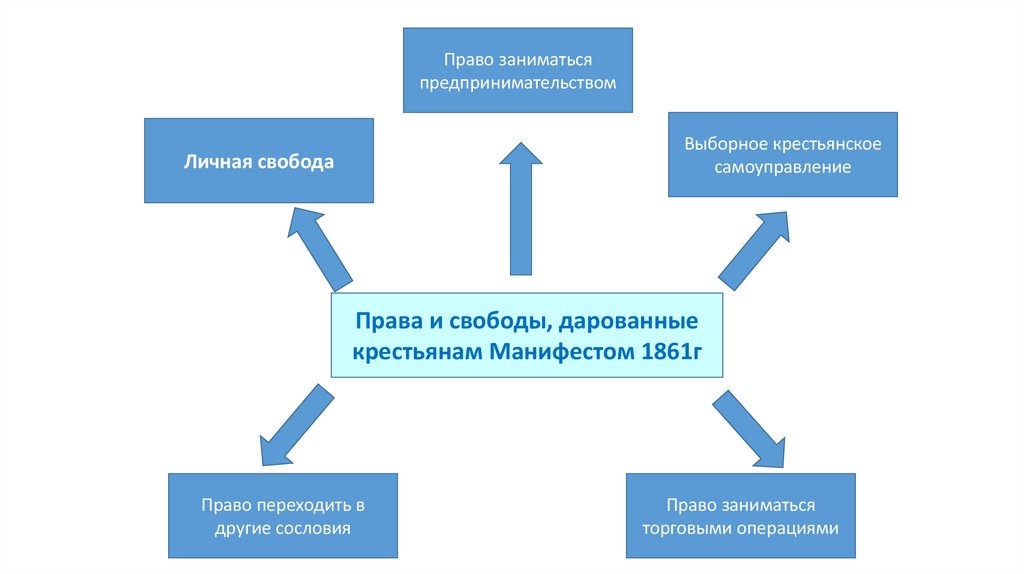 Право заниматься предпринимательством

Личная свобода

Выборное крестьянское самоуправление

Права и свободы, дарованные крестьянам Манифестом 1861г

Право переходить в другие сословия

Право заниматься торговыми операциями